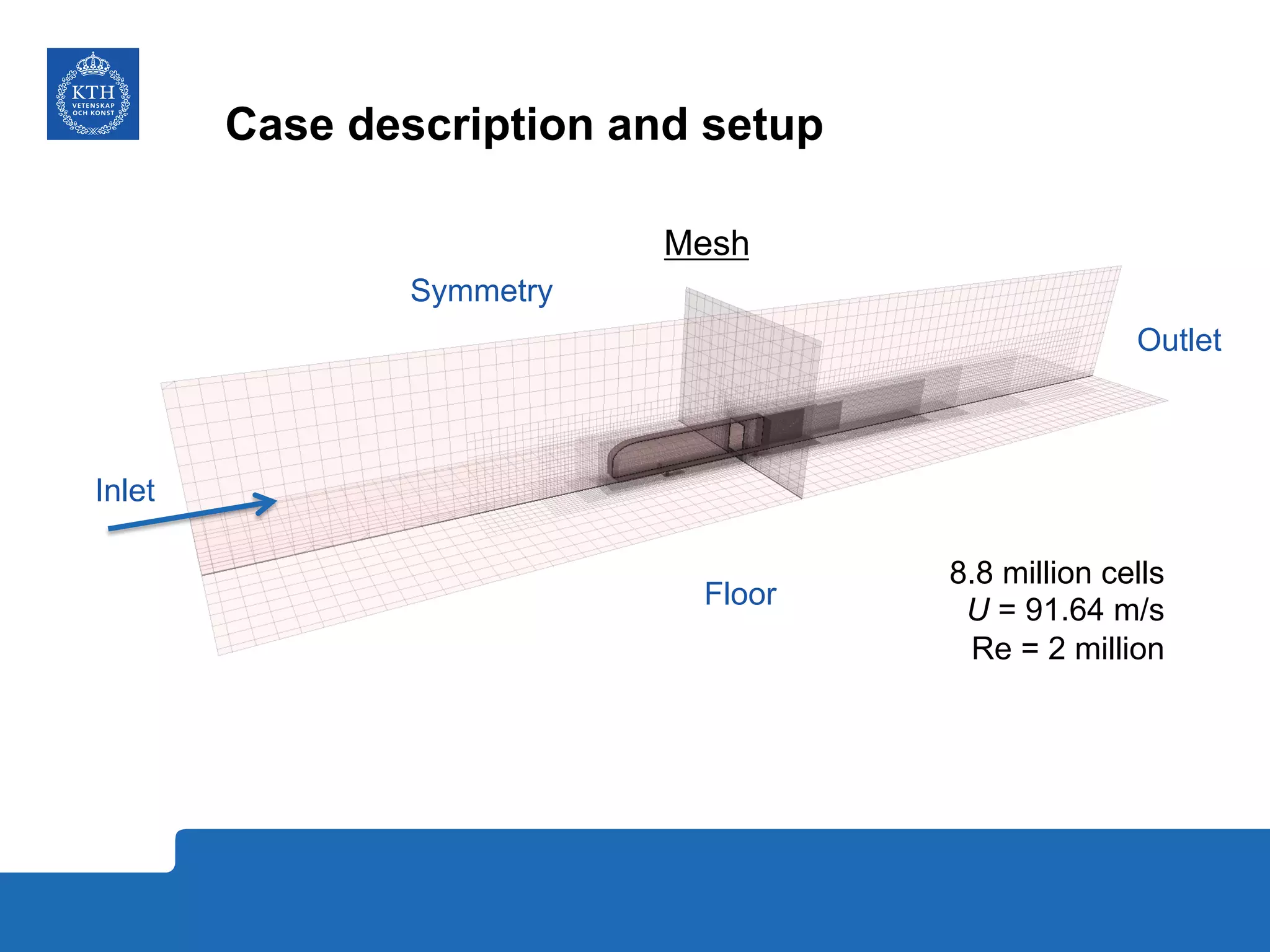 KTH
VETENSKAP
OCH KONST

Case description and setup

Mesh

Symmetry

Outlet

Inlet

Floor

8.8 million cells
$U$ = 91.64 m/s
Re = 2 million